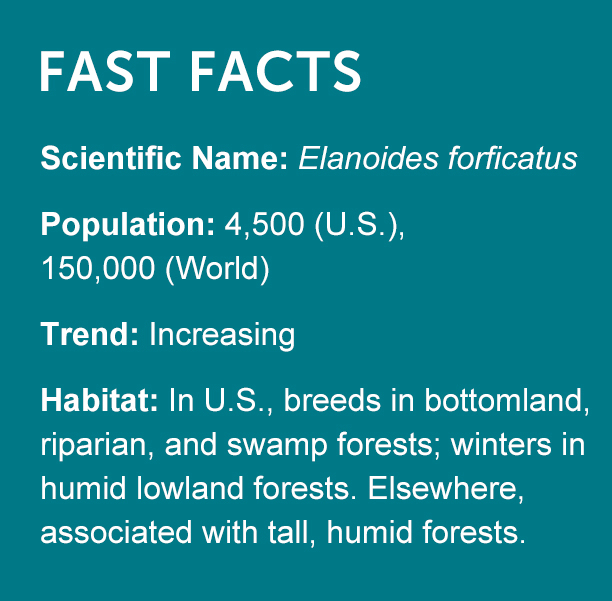 FAST FACTS

Scientific Name: Elanoides forficatus

Population: 4,500 (U.S.), 150,000 (World)

Trend: Increasing

Habitat: In U.S., breeds in bottomland, riparian, and swamp forests; winters in humid lowland forests. Elsewhere, associated with tall, humid forests.